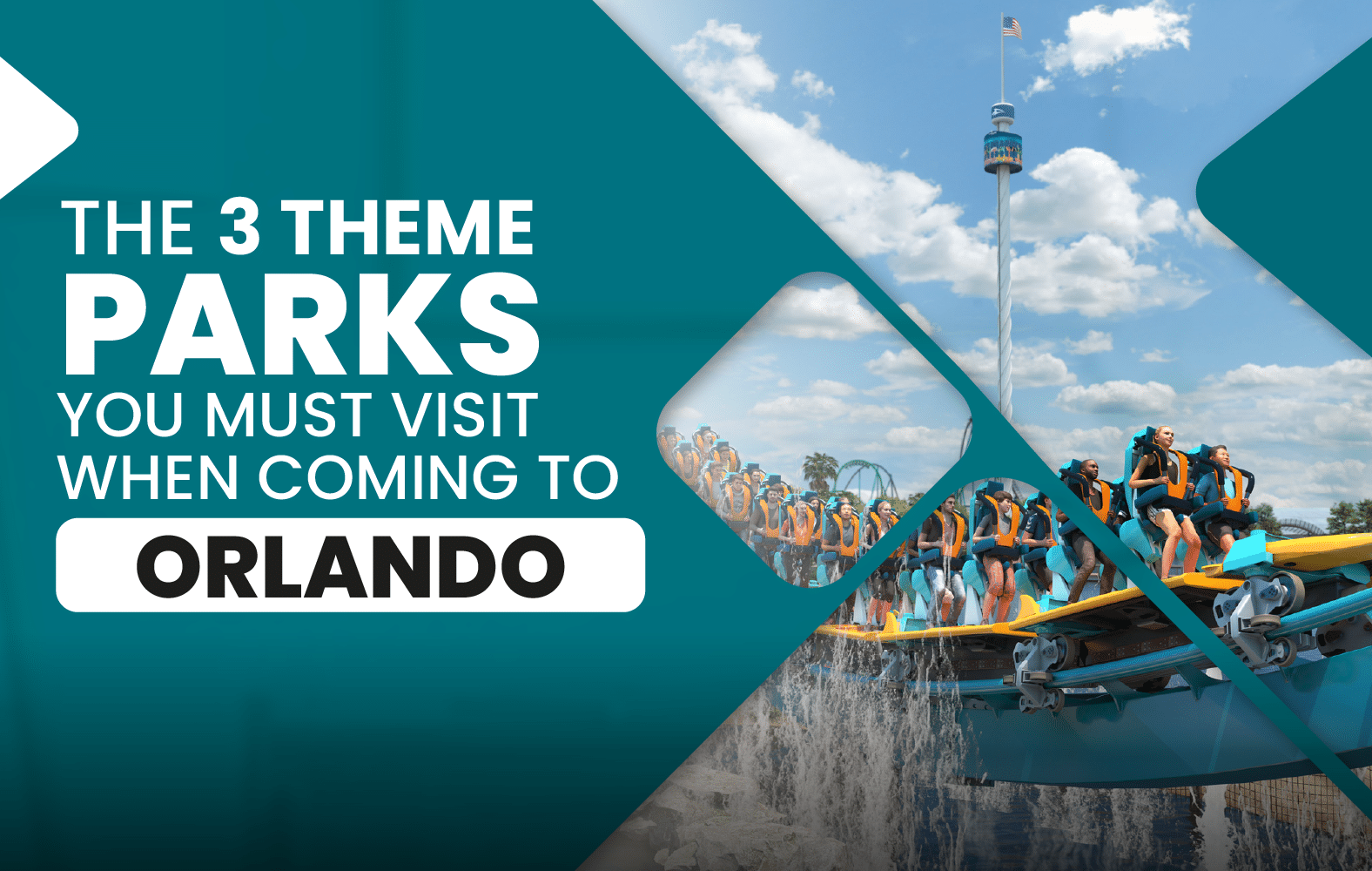 THE 3 THEME PARKS YOU MUST VISIT WHEN COMING TO ORLANDO